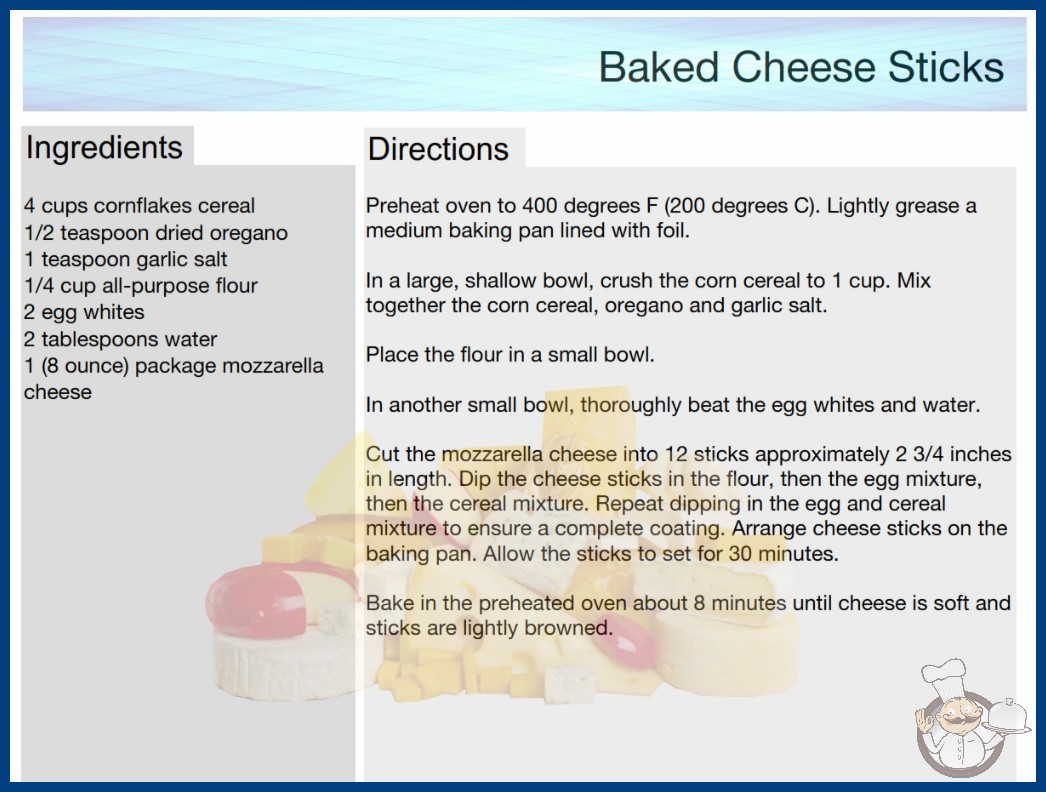 Baked Cheese Sticks

Ingredients

4 cups cornflakes cereal
1/2 teaspoon dried oregano
1 teaspoon garlic salt
1/4 cup all-purpose flour
2 egg whites
2 tablespoons water
1 (8 ounce) package mozzarella cheese

Directions

Preheat oven to 400 degrees F (200 degrees C). Lightly grease a medium baking pan lined with foil.

In a large, shallow bowl, crush the corn cereal to 1 cup. Mix together the corn cereal, oregano and garlic salt.

Place the flour in a small bowl.

In another small bowl, thoroughly beat the egg whites and water.

Cut the mozzarella cheese into 12 sticks approximately 2 3/4 inches in length. Dip the cheese sticks in the flour, then the egg mixture, then the cereal mixture. Repeat dipping in the egg and cereal mixture to ensure a complete coating. Arrange cheese sticks on the baking pan. Allow the sticks to set for 30 minutes.

Bake in the preheated oven about 8 minutes until cheese is soft and sticks are lightly browned.